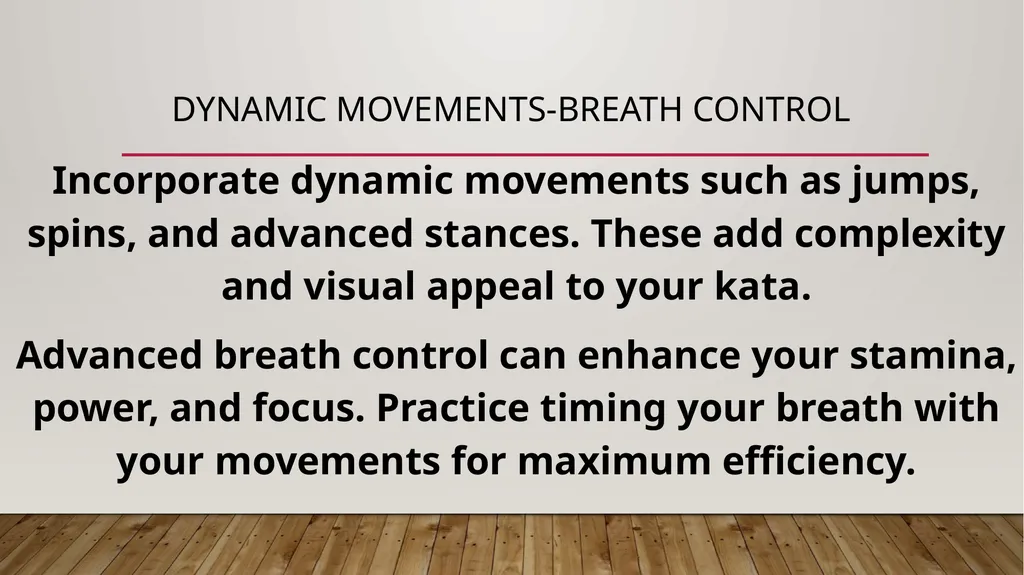 DYNAMIC MOVEMENTS-BREATH CONTROL

Incorporate dynamic movements such as jumps, spins, and advanced stances. These add complexity and visual appeal to your kata.

Advanced breath control can enhance your stamina, power, and focus. Practice timing your breath with your movements for maximum efficiency.